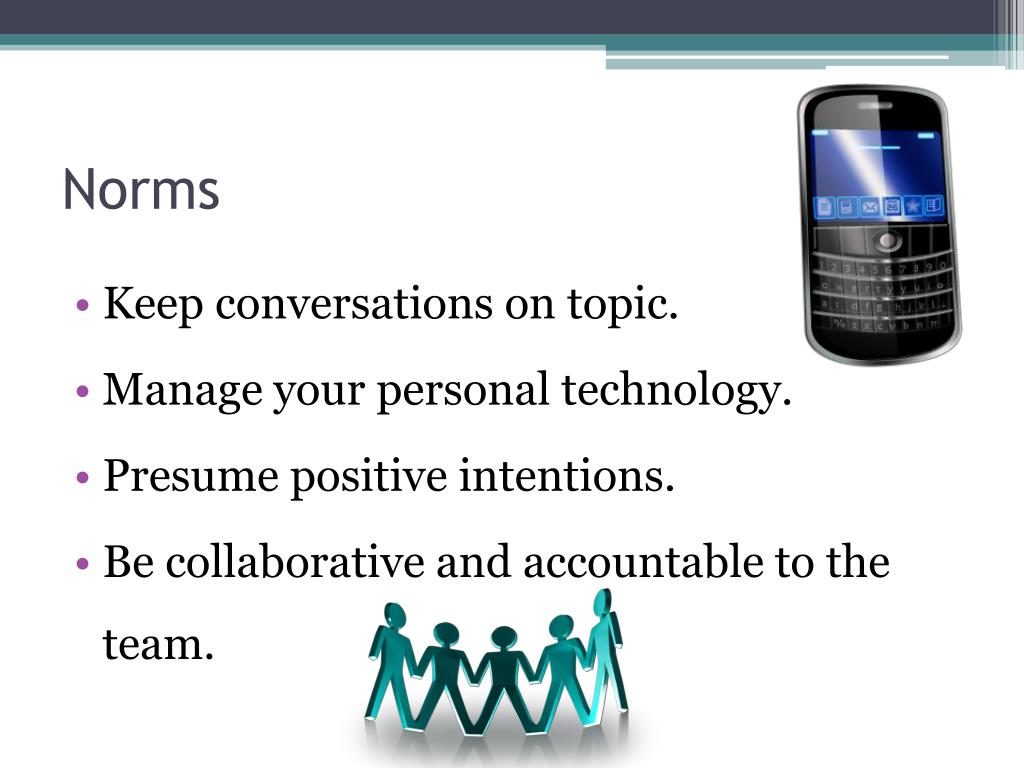 Norms

• Keep conversations on topic.

• Manage your personal technology.

• Presume positive intentions.

• Be collaborative and accountable to the team.